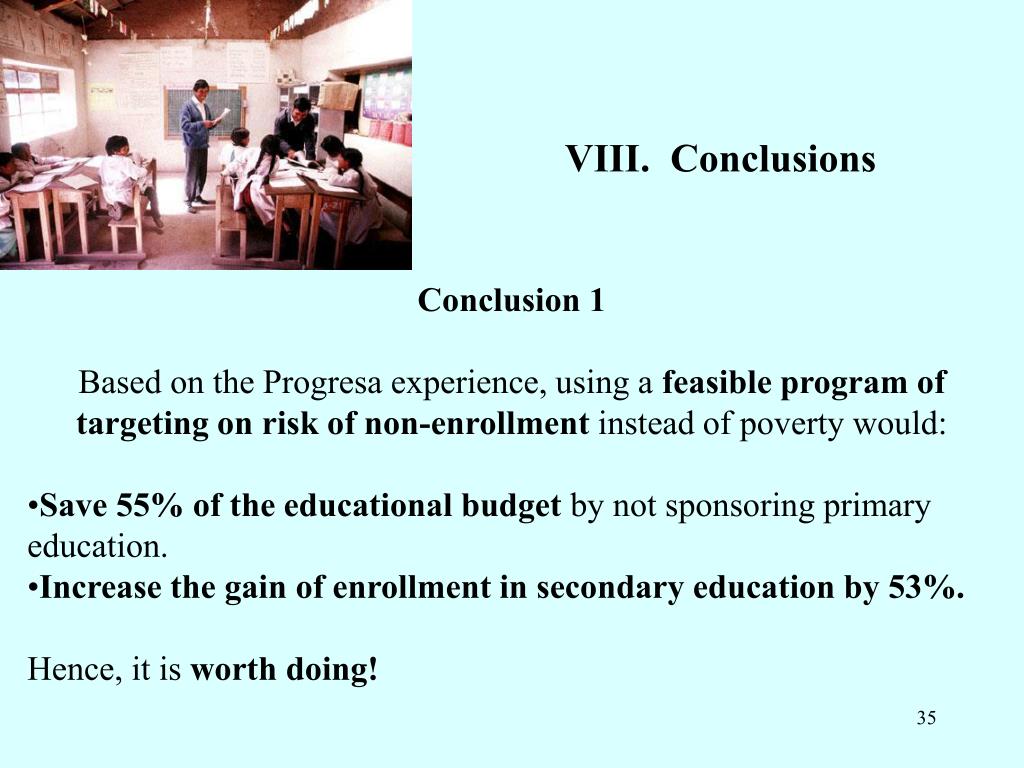 VIII. Conclusions

Conclusion 1

Based on the Progresa experience, using a feasible program of targeting on risk of non-enrollment instead of poverty would:

•Save 55% of the educational budget by not sponsoring primary education.
•Increase the gain of enrollment in secondary education by 53%.

Hence, it is worth doing!

35